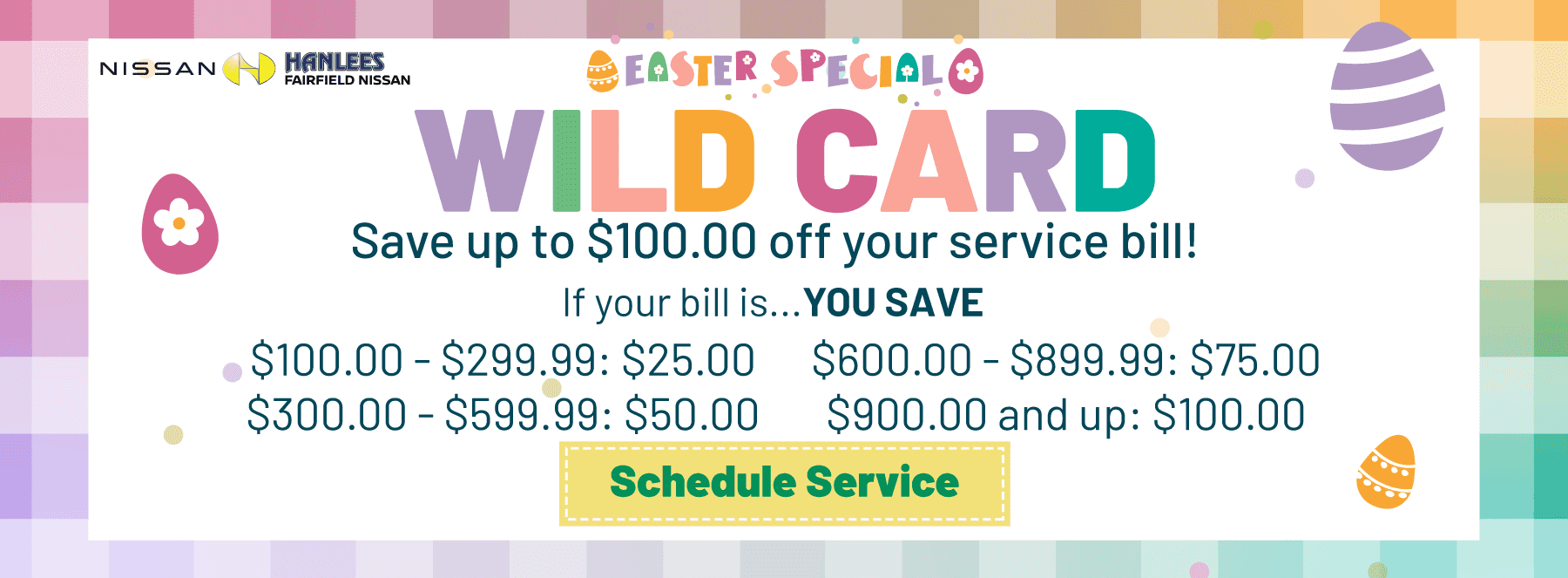 NISSAN HANLEES FAIRFIELD NISSAN

EASTER SPECIAL

WILD CARD

Save up to \$100.00 off your service bill!

If your bill is...YOU SAVE

\$100.00 - \$299.99: \$25.00
\$300.00 - \$599.99: \$50.00

\$600.00 - \$899.99: \$75.00
\$900.00 and up: \$100.00

Schedule Service